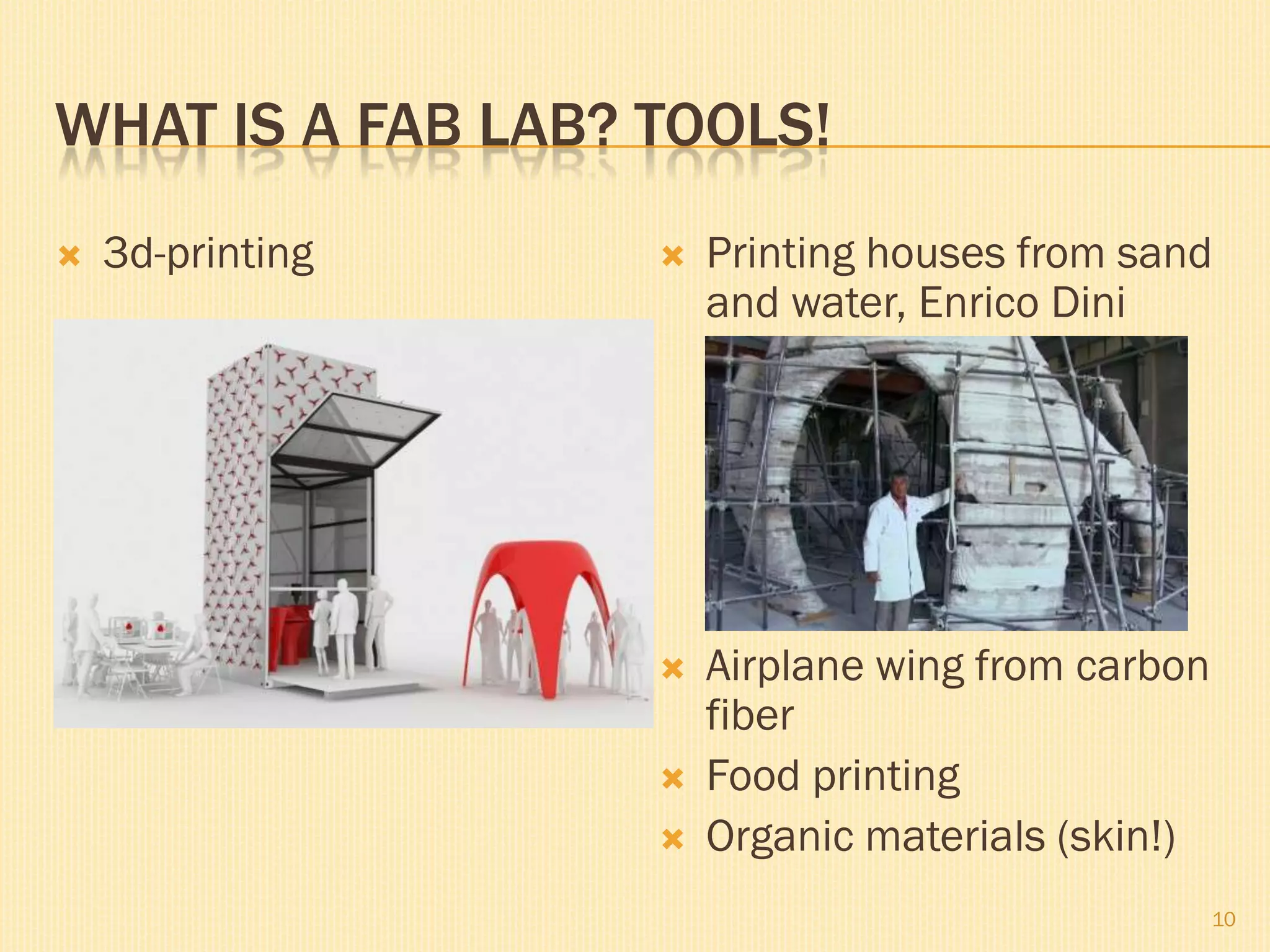 WHAT IS A FAB LAB? TOOLS!

3d-printing

Printing houses from sand and water, Enrico Dini

Airplane wing from carbon fiber

Food printing

Organic materials (skin!)

10